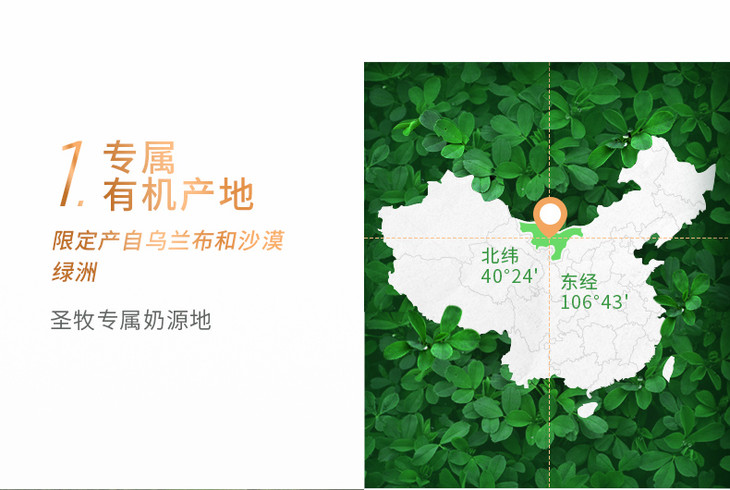 1. 专属
有机产地

限定产自乌兰布和沙漠绿洲

圣牧专属奶源地

北纬
40°24'

东经
106°43'